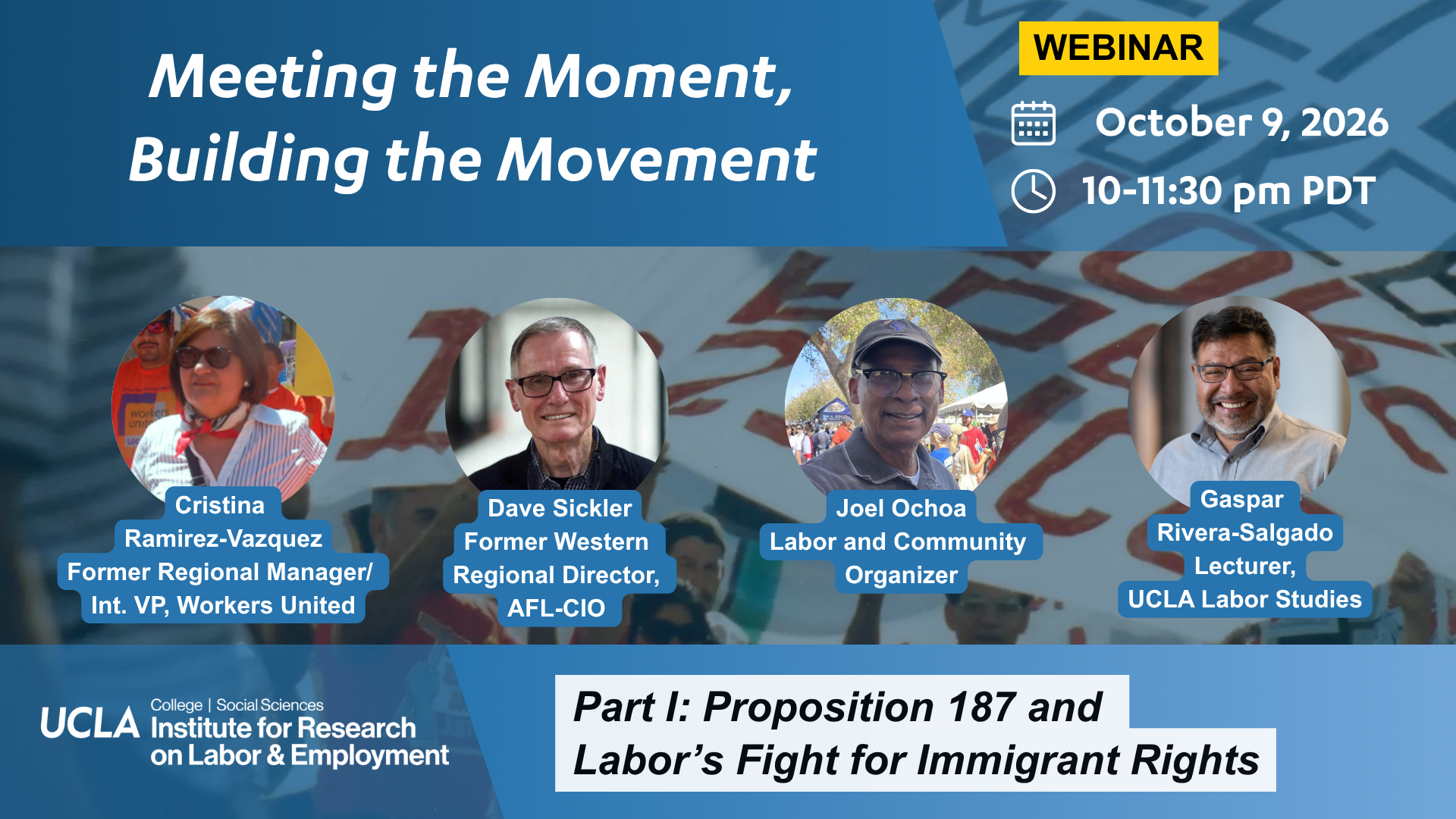 Meeting the Moment,
Building the Movement

WEBINAR

October 9, 2026

10-11:30 pm PDT

Cristina
Ramirez-Vazquez
Former Regional Manager/
Int. VP, Workers United

Dave Sickler
Former Western
Regional Director,
AFL-CIO

Joel Ochoa
Labor and Community
Organizer

Gaspar
Rivera-Salgado
Lecturer,
UCLA Labor Studies

UCLA College | Social Sciences
Institute for Research
on Labor & Employment

Part I: Proposition 187 and
Labor's Fight for Immigrant Rights